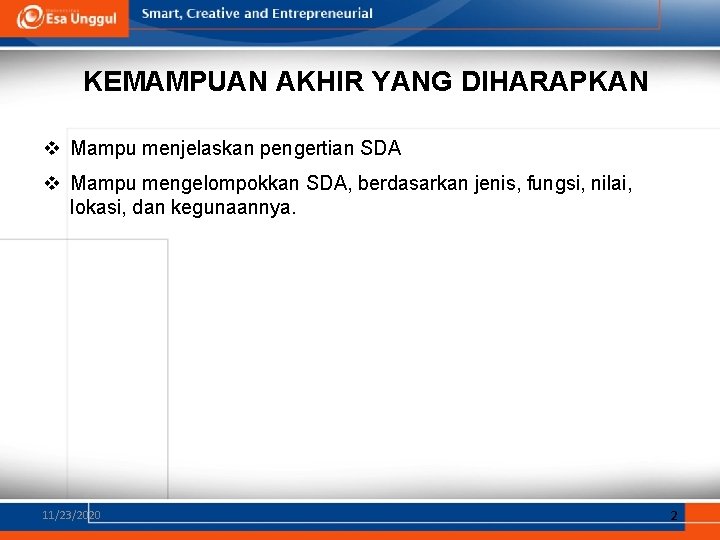 Esa Unggul
Smart, Creative and Entrepreneurial

KEMAMPUAN AKHIR YANG DIHARAPKAN

❖ Mampu menjelaskan pengertian SDA

❖ Mampu mengelompokkan SDA, berdasarkan jenis, fungsi, nilai, lokasi, dan kegunaannya.

11/23/2020

2